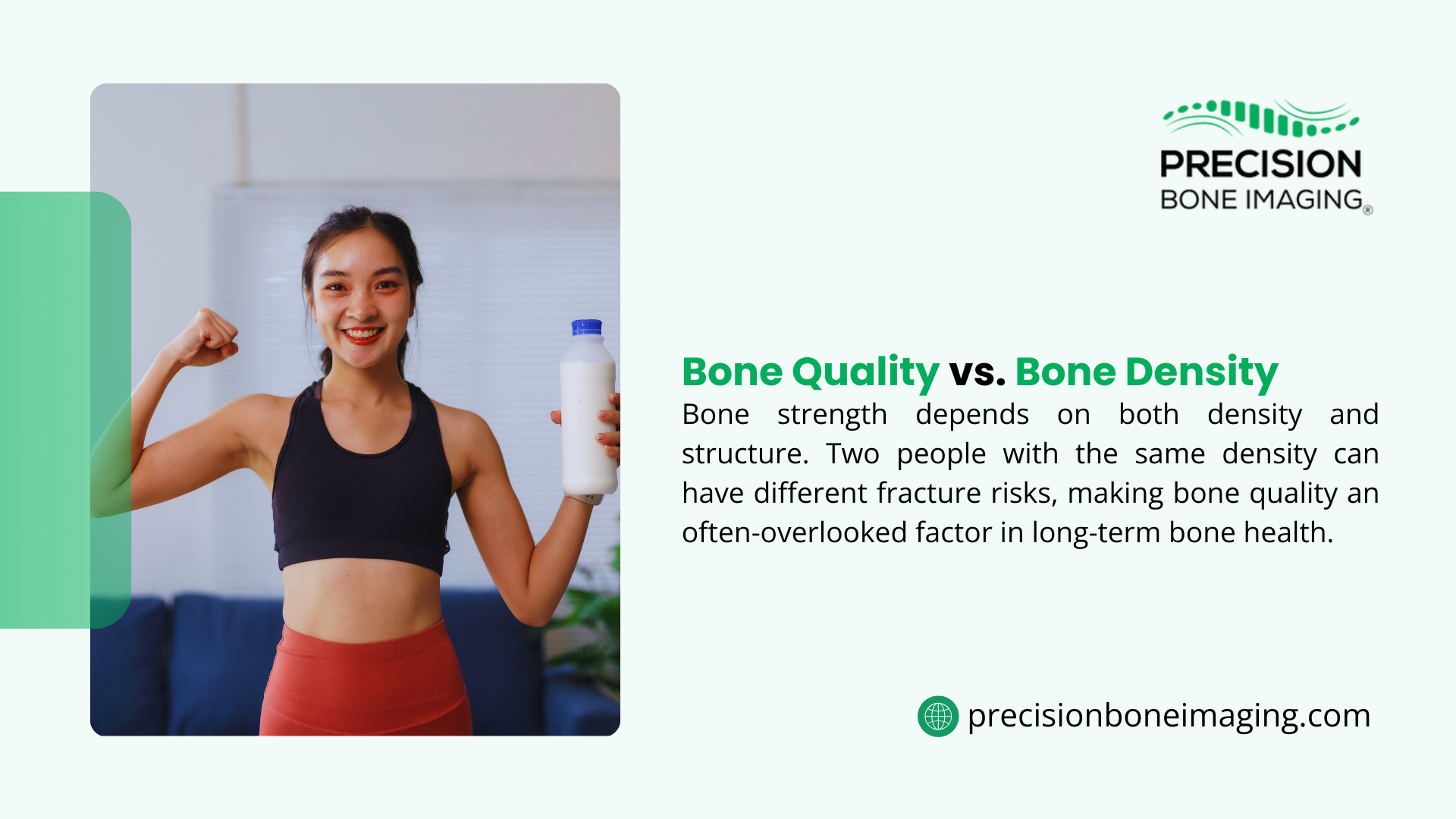 PRECISION
BONE IMAGING®

Bone Quality vs. Bone Density
Bone strength depends on both density and structure. Two people with the same density can have different fracture risks, making bone quality an often-overlooked factor in long-term bone health.

precisionboneimaging.com